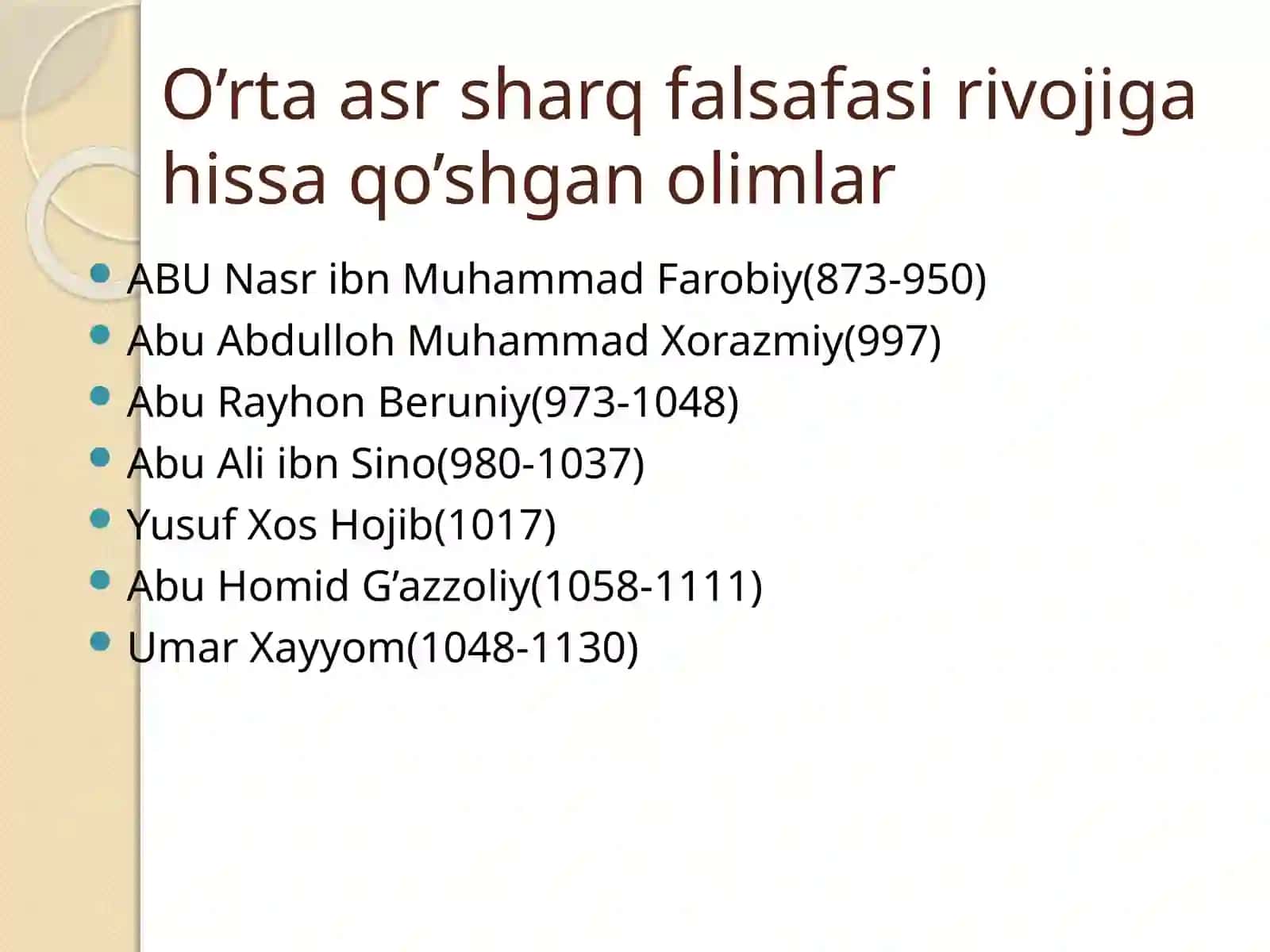 O’rta asr sharq falsafasi rivojiga hissa qo’shgan olimlar

- ABU Nasr ibn Muhammad Farobiy(873-950)
- Abu Abdulloh Muhammad Xorazmiy(997)
- Abu Rayhon Beruniy(973-1048)
- Abu Ali ibn Sino(980-1037)
- Yusuf Xos Hojib(1017)
- Abu Homid G’azzoliy(1058-1111)
- Umar Xayyom(1048-1130)